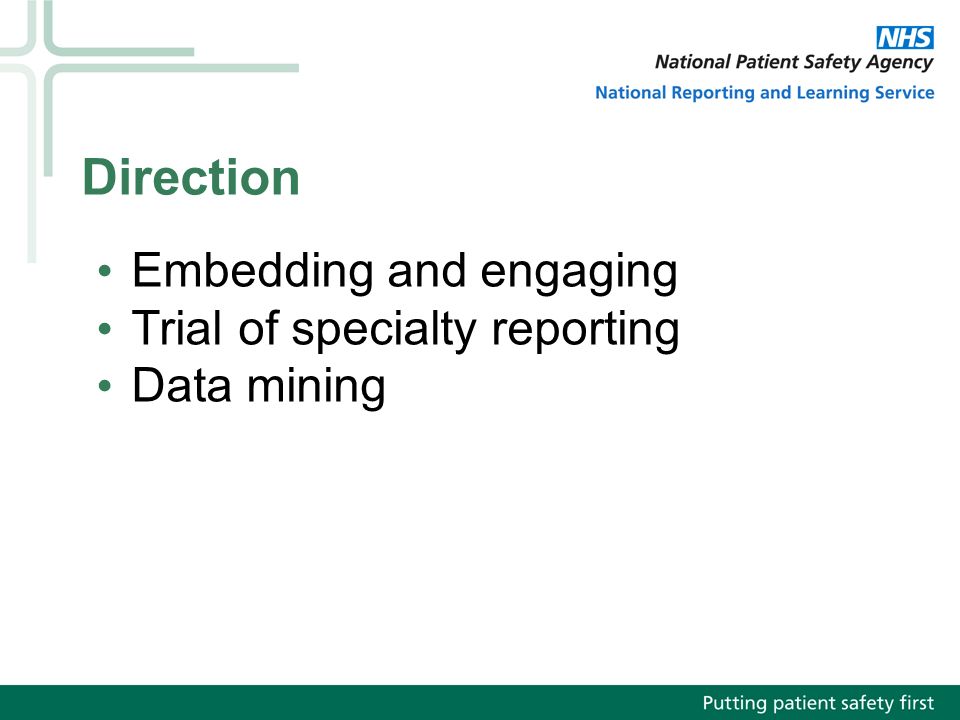 NHS
National Patient Safety Agency
National Reporting and Learning Service

Direction

• Embedding and engaging
• Trial of specialty reporting
• Data mining

Putting patient safety first